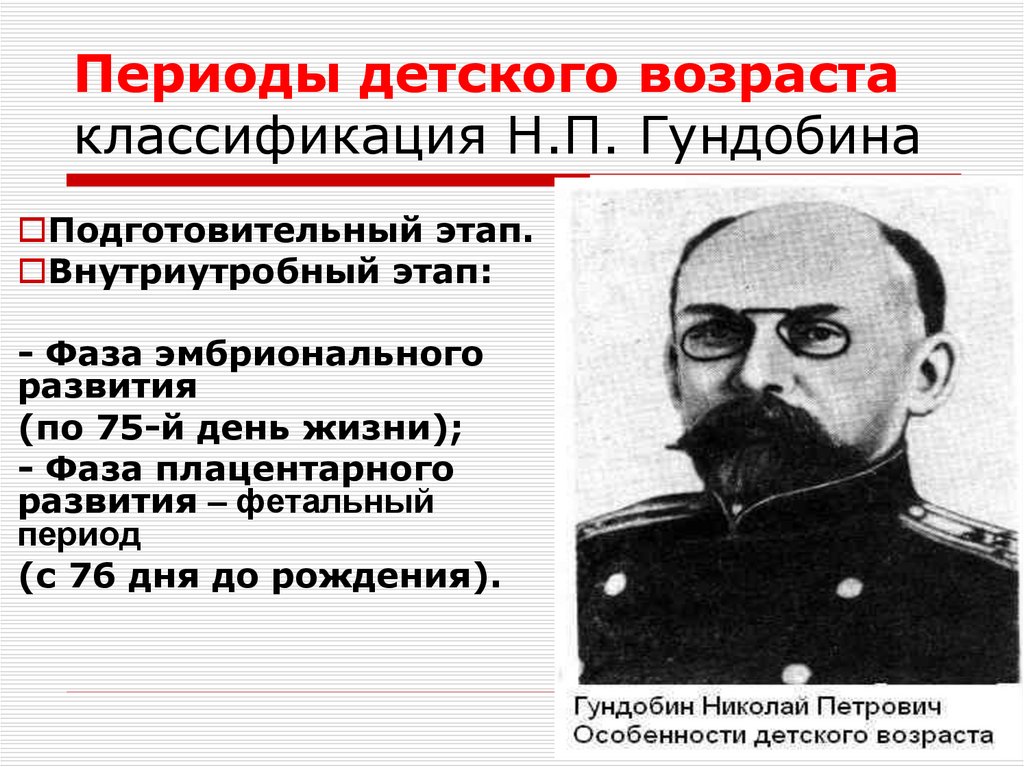 Периоды детского возраста классификация Н.П. Гундобина

Подготовительный этап.
Внутриутробный этап:

- Фаза эмбрионального развития
(по 75-й день жизни);
- Фаза плацентарного развития – фетальный период
(с 76 дня до рождения).

Гундобин Николай Петрович
Особенности детского возраста